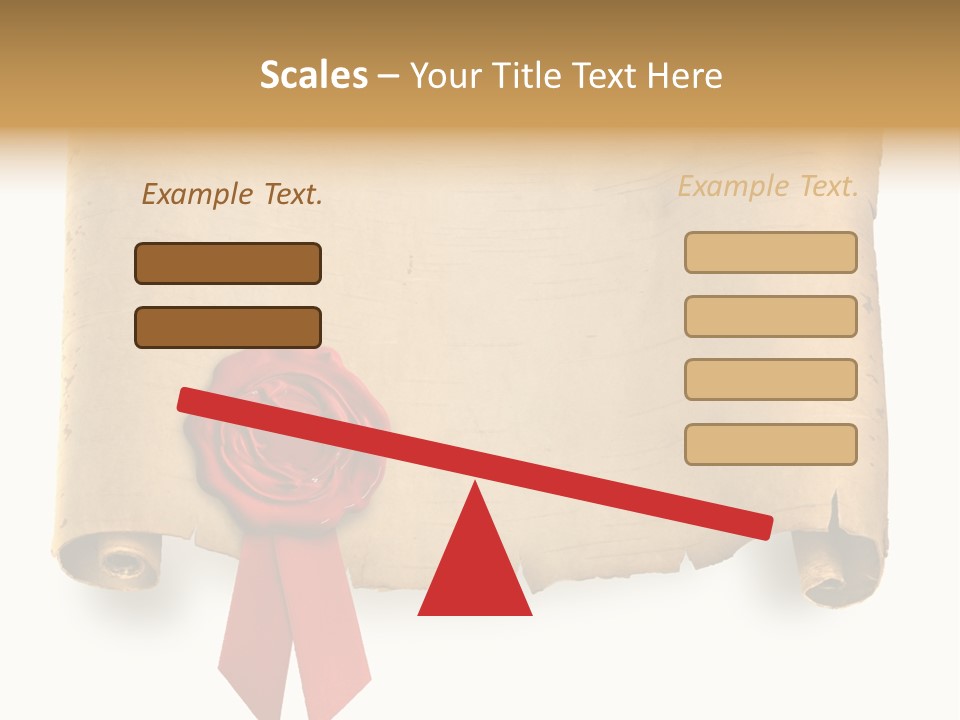 Scales – Your Title Text Here

Example Text.

Example Text.